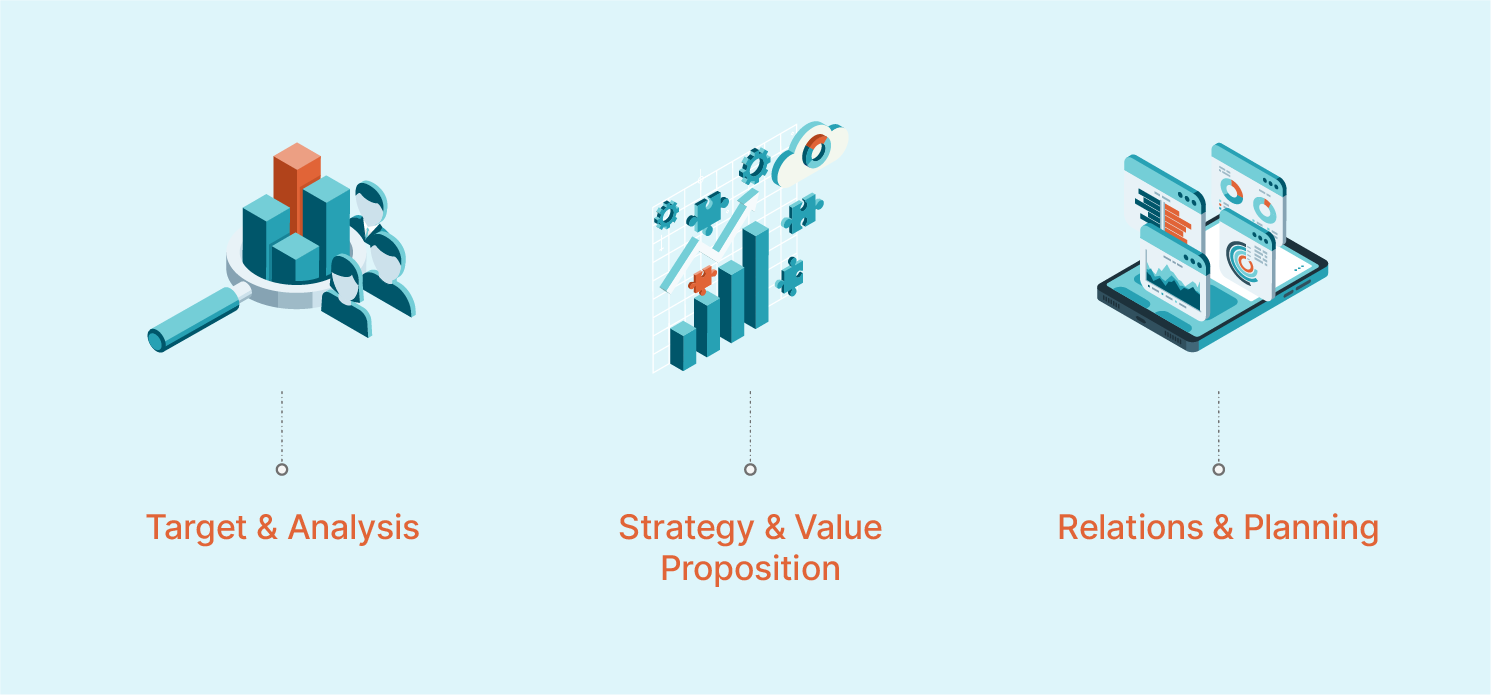 Target & Analysis

Strategy & Value Proposition

Relations & Planning